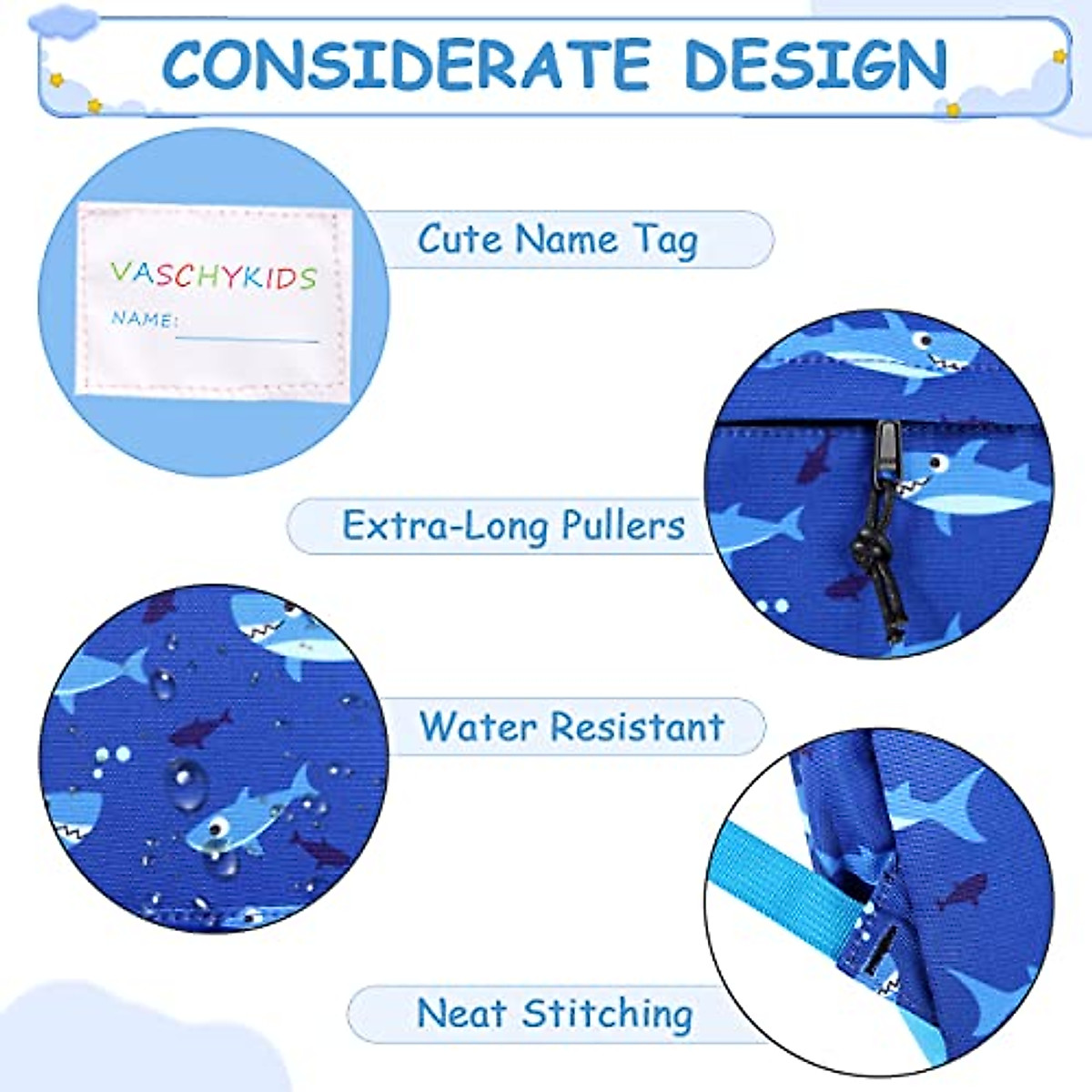 CONSIDERATE DESIGN

VASCHYKIDS
NAME:

Cute Name Tag

Extra-Long Pullers

Water Resistant

Neat Stitching